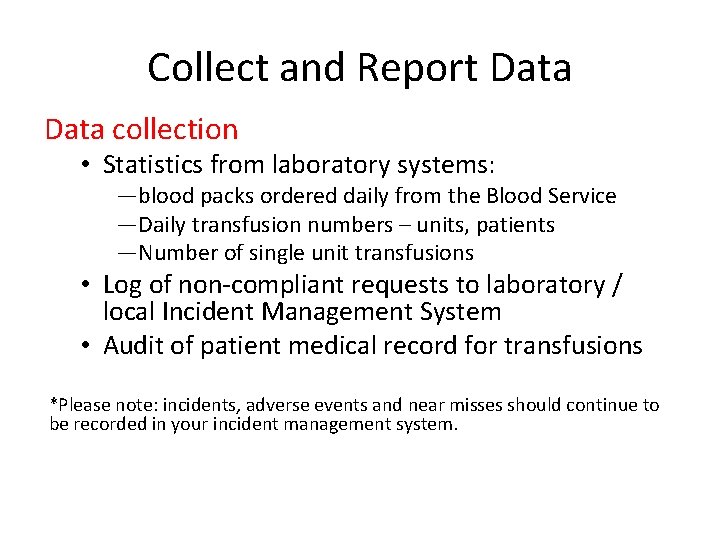 Collect and Report Data

Data collection

• Statistics from laboratory systems:
—blood packs ordered daily from the Blood Service
—Daily transfusion numbers – units, patients
—Number of single unit transfusions
• Log of non-compliant requests to laboratory / local Incident Management System
• Audit of patient medical record for transfusions

*Please note: incidents, adverse events and near misses should continue to be recorded in your incident management system.